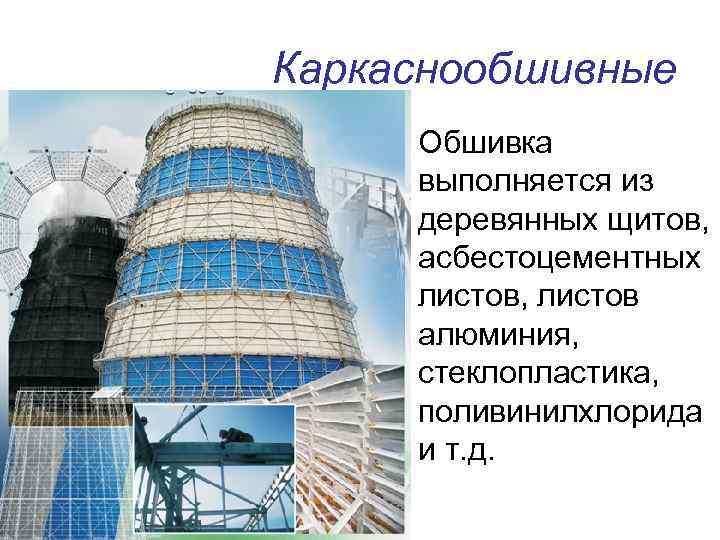 Каркаснообшивные

Обшивка выполняется из деревянных щитов, асбестоцементных листов, листов алюминия, стеклопластика, поливинилхлорида и т.д.